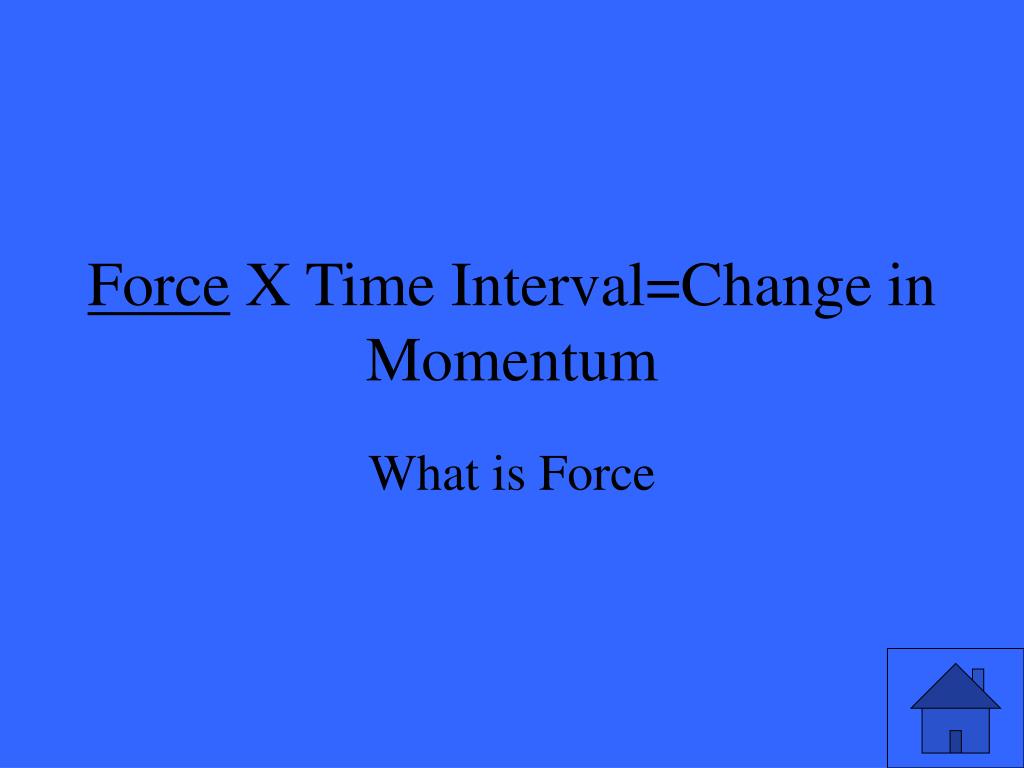 Force X Time Interval=Change in Momentum

What is Force